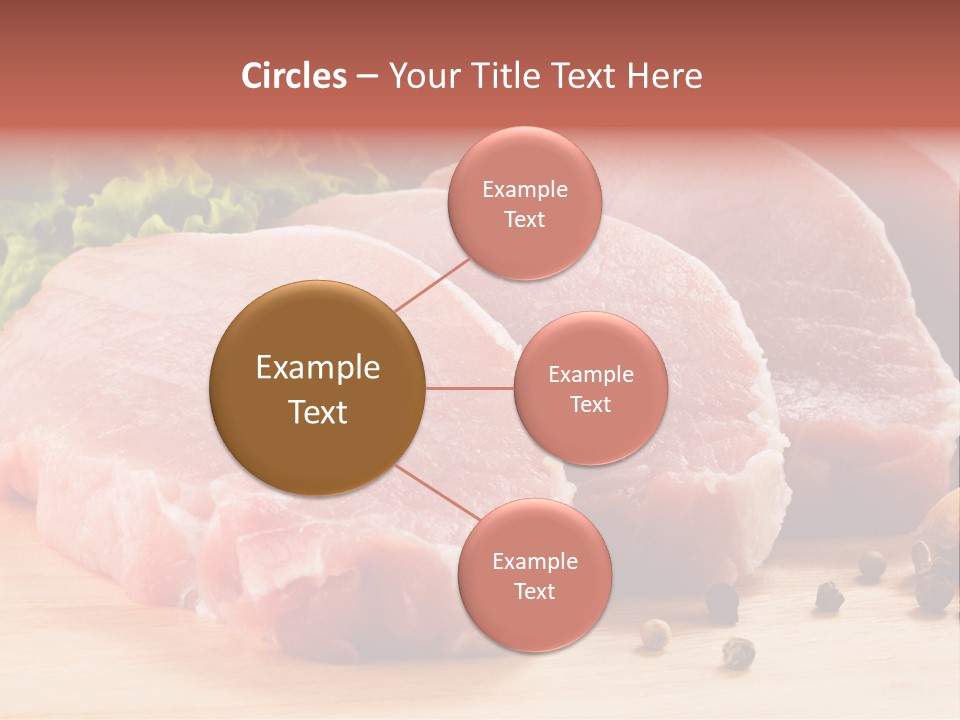 Circles – Your Title Text Here

Example Text

Example Text

Example Text

Example Text